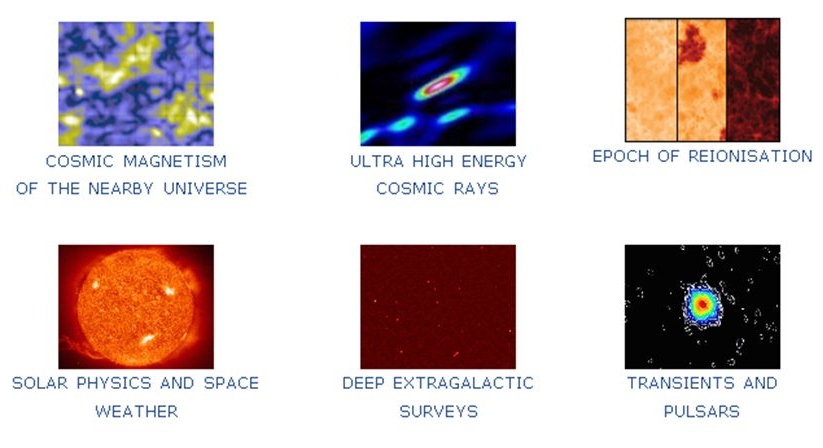 COSMIC MAGNETISM OF THE NEARBY UNIVERSE

ULTRA HIGH ENERGY COSMIC RAYS

EPOCH OF REIONISATION

SOLAR PHYSICS AND SPACE WEATHER

DEEP EXTRAGALACTIC SURVEYS

TRANSIENTS AND PULSARS